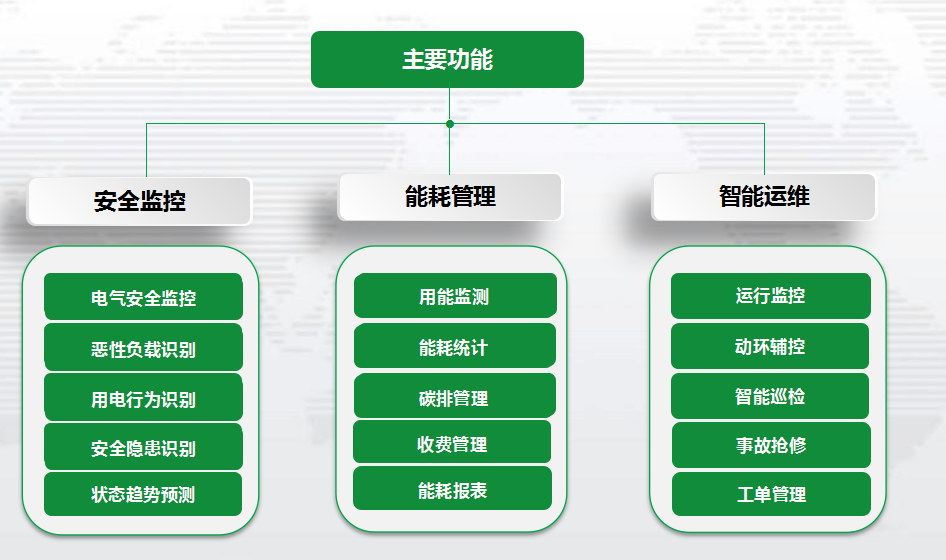 主要功能

安全监控

电气安全监控

恶性负载识别

用电行为识别

安全隐患识别

状态趋势预测

能耗管理

用能监测

能耗统计

碳排管理

收费管理

能耗报表

智能运维

运行监控

动环辅控

智能巡检

事故抢修

工单管理